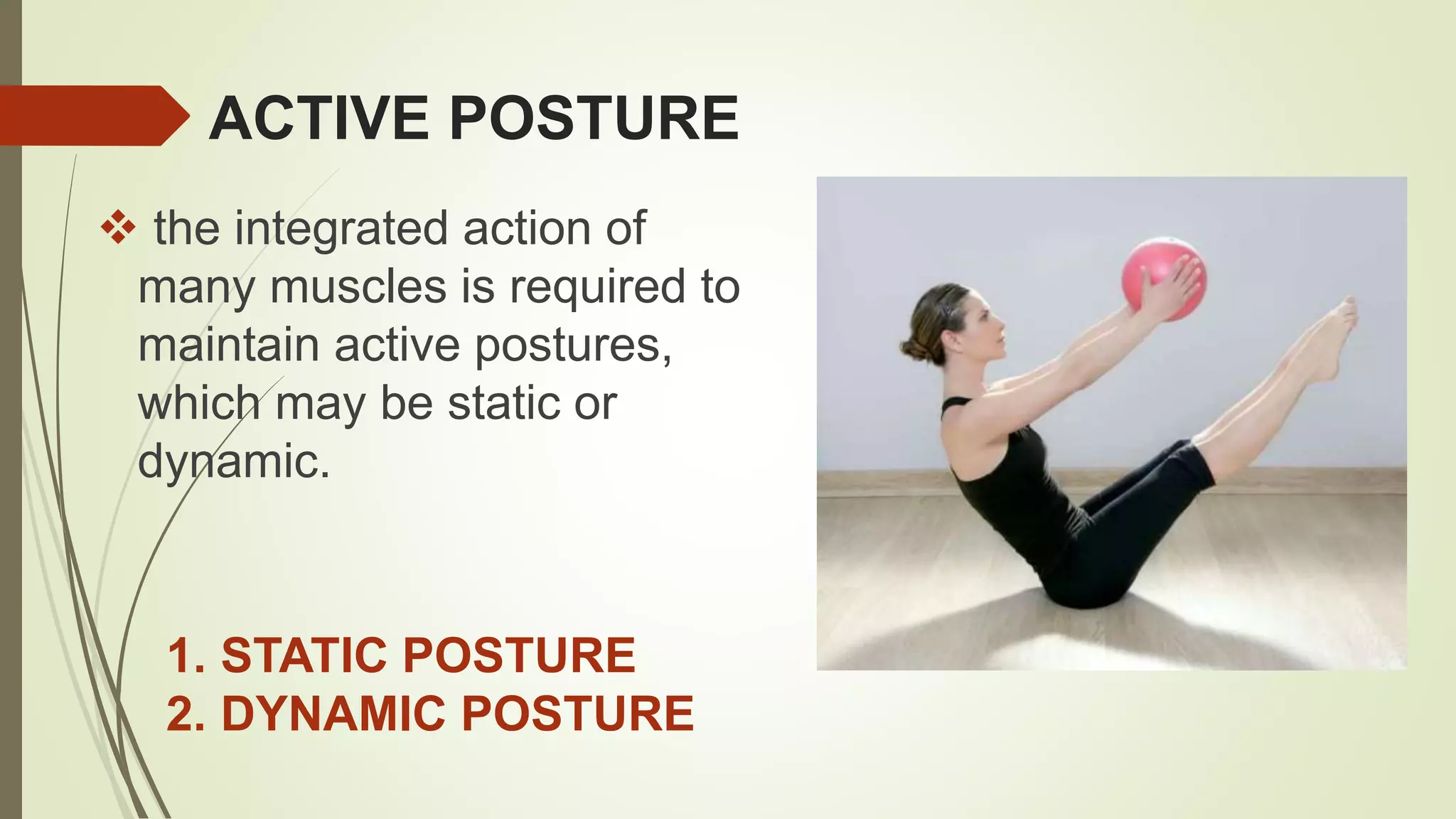 ACTIVE POSTURE

❖ the integrated action of many muscles is required to maintain active postures, which may be static or dynamic.

1. STATIC POSTURE
2. DYNAMIC POSTURE